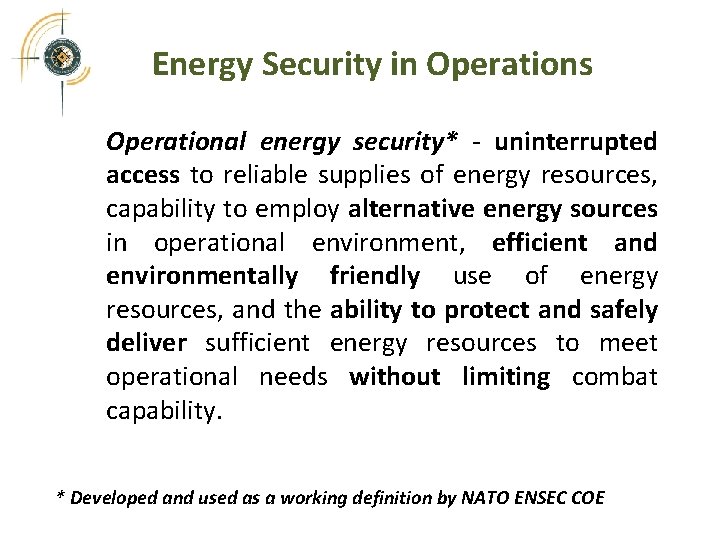 Energy Security in Operations

Operational energy security* - uninterrupted access to reliable supplies of energy resources, capability to employ alternative energy sources in operational environment, efficient and environmentally friendly use of energy resources, and the ability to protect and safely deliver sufficient energy resources to meet operational needs without limiting combat capability.

* Developed and used as a working definition by NATO ENSEC COE